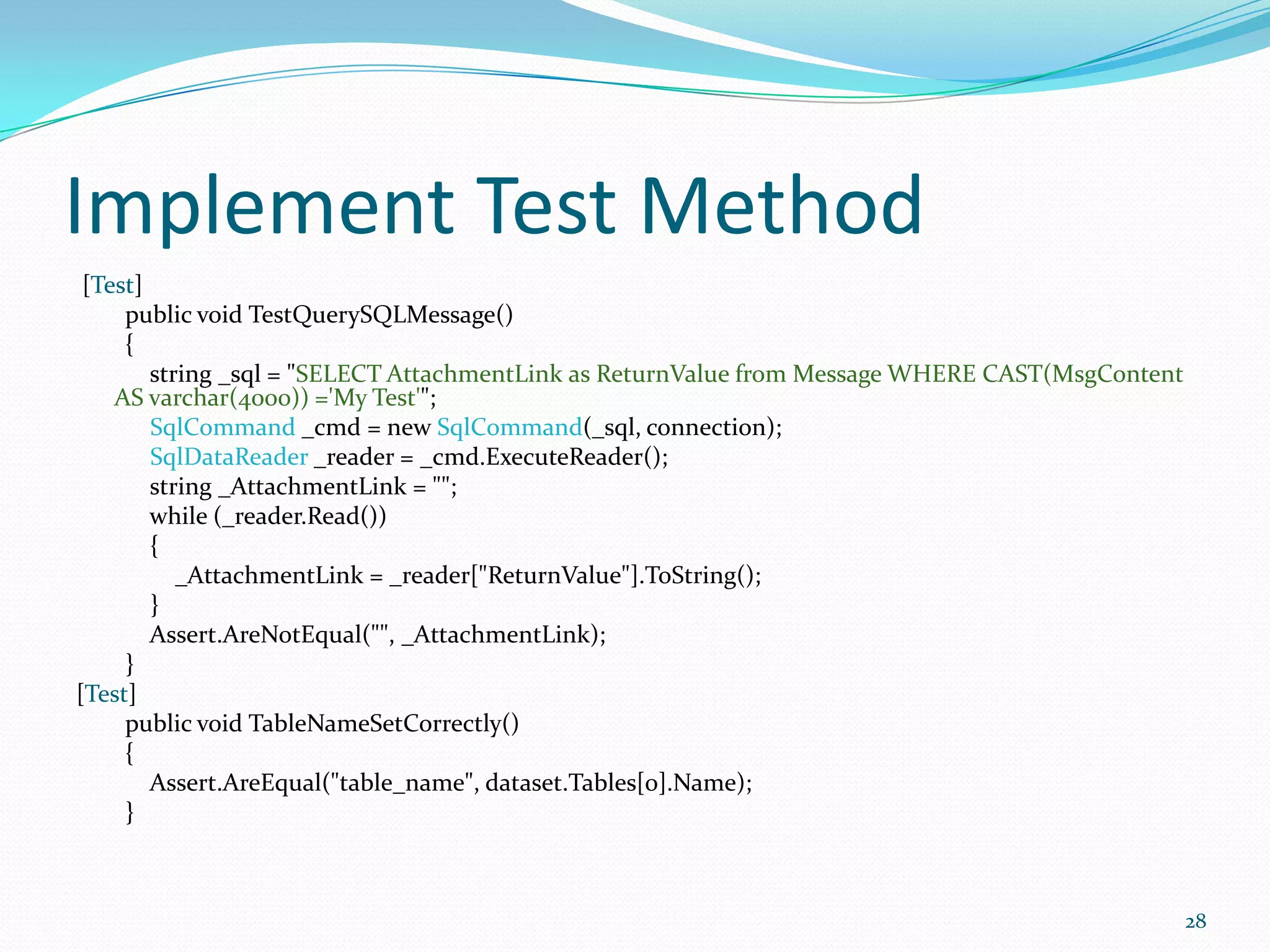 Implement Test Method

[Test]
public void TestQuerySQLMessage()
{
string _sql = "SELECT AttachmentLink as ReturnValue from Message WHERE CAST(MsgContent AS varchar(4000)) ='My Test'";
SqlCommand _cmd = new SqlCommand(_sql, connection);
SqlDataReader _reader = _cmd.ExecuteReader();
string _AttachmentLink = "";
while (_reader.Read())
{
_AttachmentLink = _reader["ReturnValue"].ToString();
}
Assert.AreNotEqual("", _AttachmentLink);
}
[Test]
public void TableNameSetCorrectly()
{
Assert.AreEqual("table_name", dataset.Tables[0].Name);
}

28